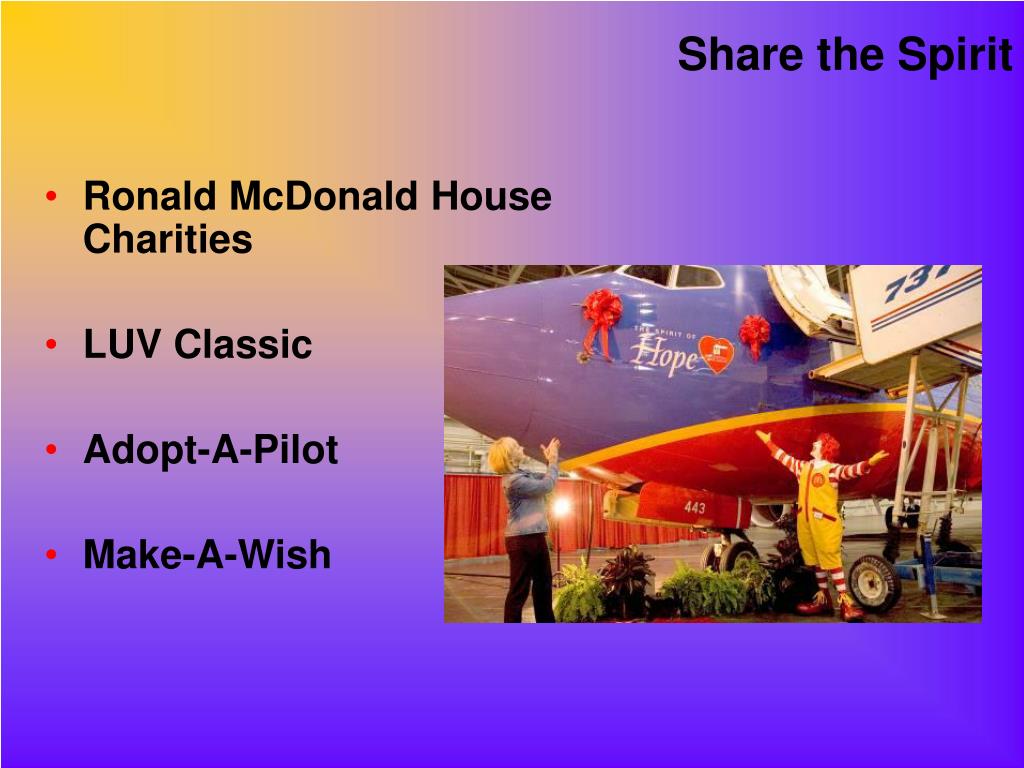 Share the Spirit

• Ronald McDonald House Charities

• LUV Classic

• Adopt-A-Pilot

• Make-A-Wish

737

THE SPIRIT OF Hope

443